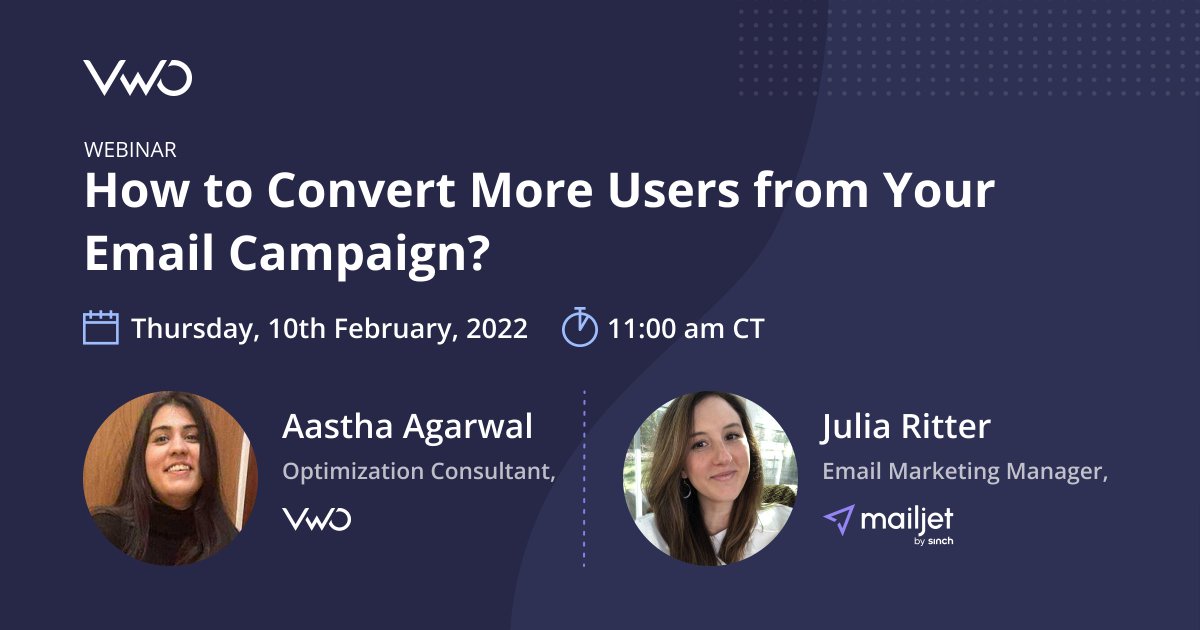 VWO

WEBINAR

How to Convert More Users from Your Email Campaign?

Thursday, 10th February, 2022

11:00 am CT

Aastha Agarwal

Optimization Consultant,

VWO

Julia Ritter

Email Marketing Manager,

mailjet by sinch